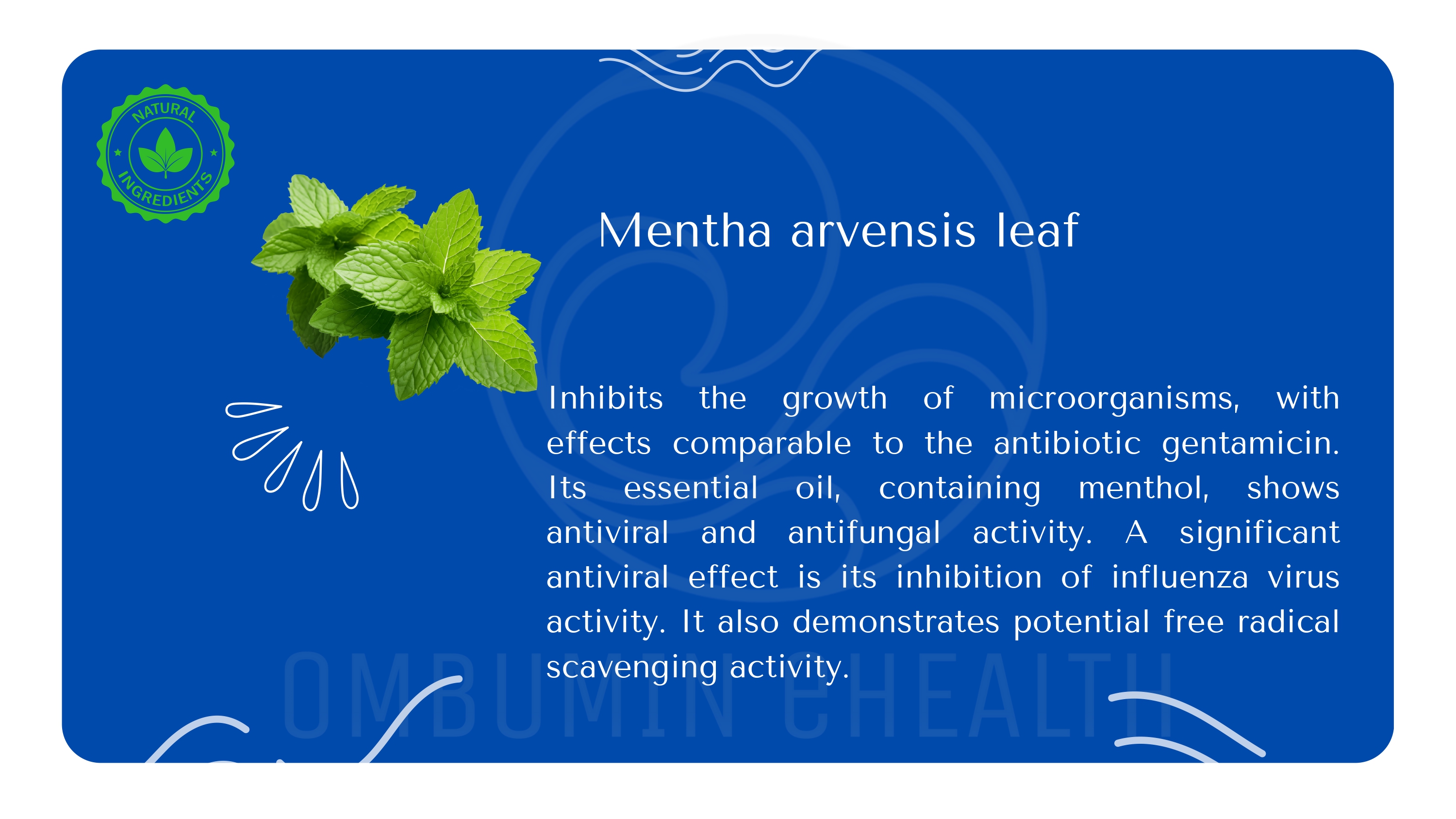 NATURAL INGREDIENTS

Mentha arvensis leaf

Inhibits the growth of microorganisms, with effects comparable to the antibiotic gentamicin. Its essential oil, containing menthol, shows antiviral and antifungal activity. A significant antiviral effect is its inhibition of influenza virus activity. It also demonstrates potential free radical scavenging activity.

OMBUMIN eHEALTH